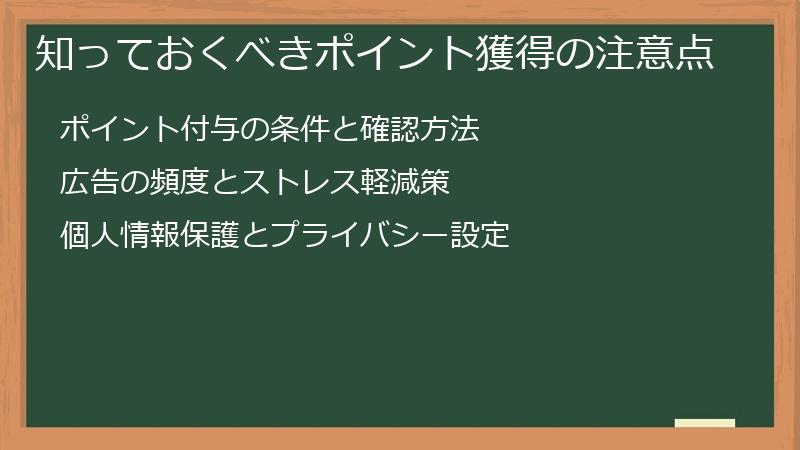 知っておくべきポイント獲得の注意点

ポイント付与の条件と確認方法

広告の頻度とストレス軽減策

個人情報保護とプライバシー設定